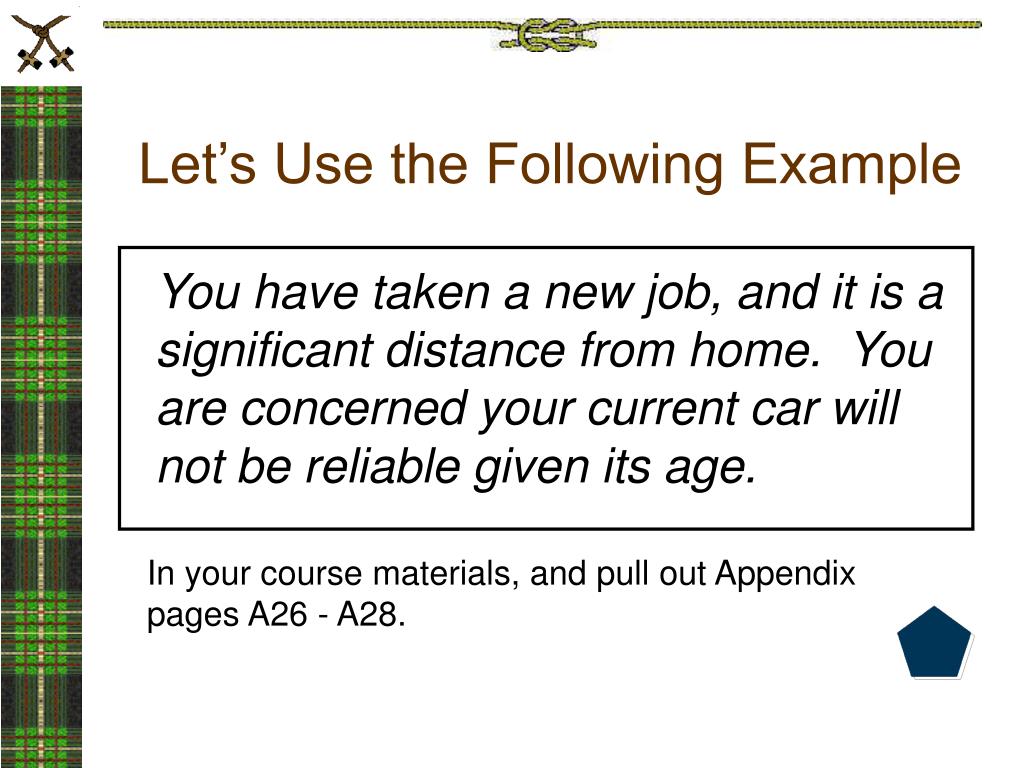 Let’s Use the Following Example

You have taken a new job, and it is a significant distance from home.  You are concerned your current car will not be reliable given its age.

In your course materials, and pull out Appendix pages A26 - A28.